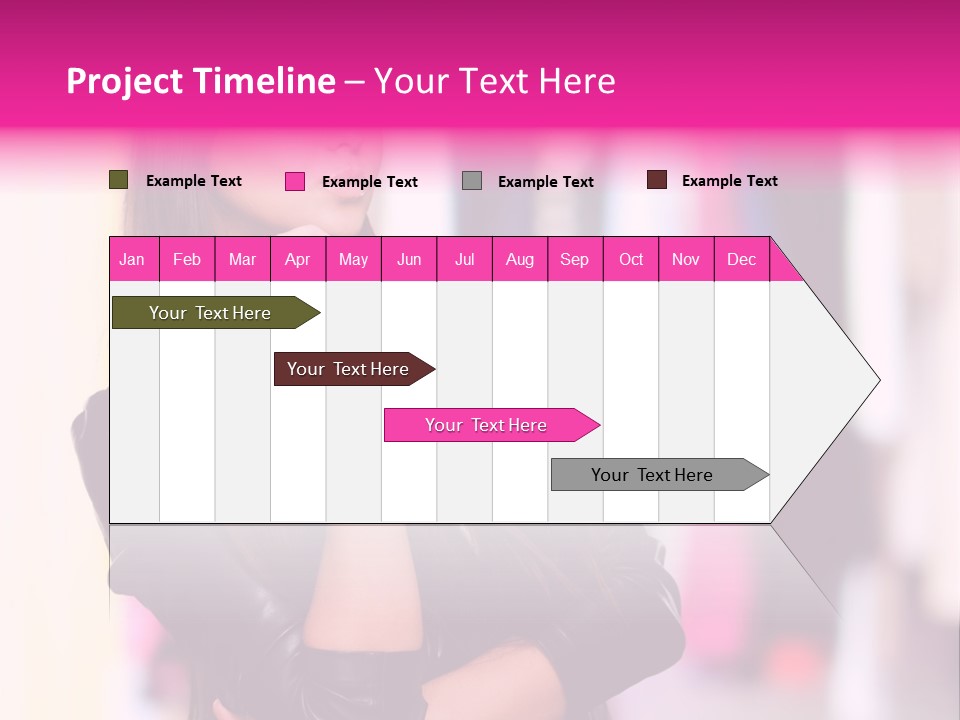 Project Timeline – Your Text Here

Example Text Example Text Example Text Example Text

| Jan | Feb | Mar | Apr | May | Jun | Jul | Aug | Sep | Oct | Nov | Dec |
|---|---|---|---|---|---|---|---|---|---|---|---|

Your Text Here

Your Text Here

Your Text Here

Your Text Here